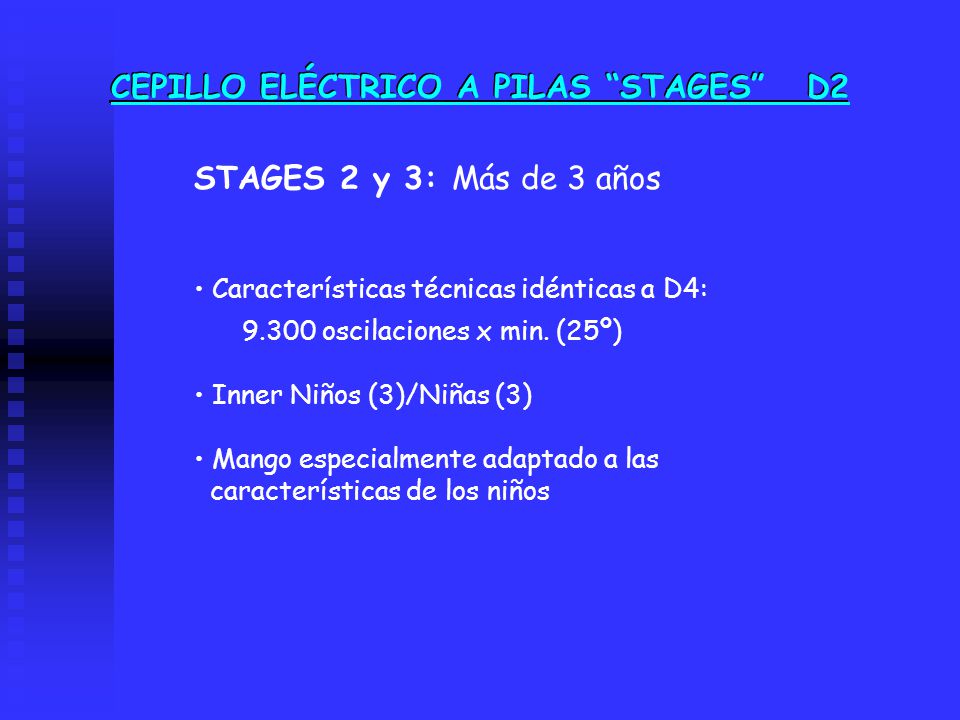 CEPILLO ELÉCTRICO A PILAS “STAGES” D2

STAGES 2 y 3: Más de 3 años

• Características técnicas idénticas a D4:
9.300 oscilaciones x min. (25º)

• Inner Niños (3)/Niñas (3)

• Mango especialmente adaptado a las características de los niños